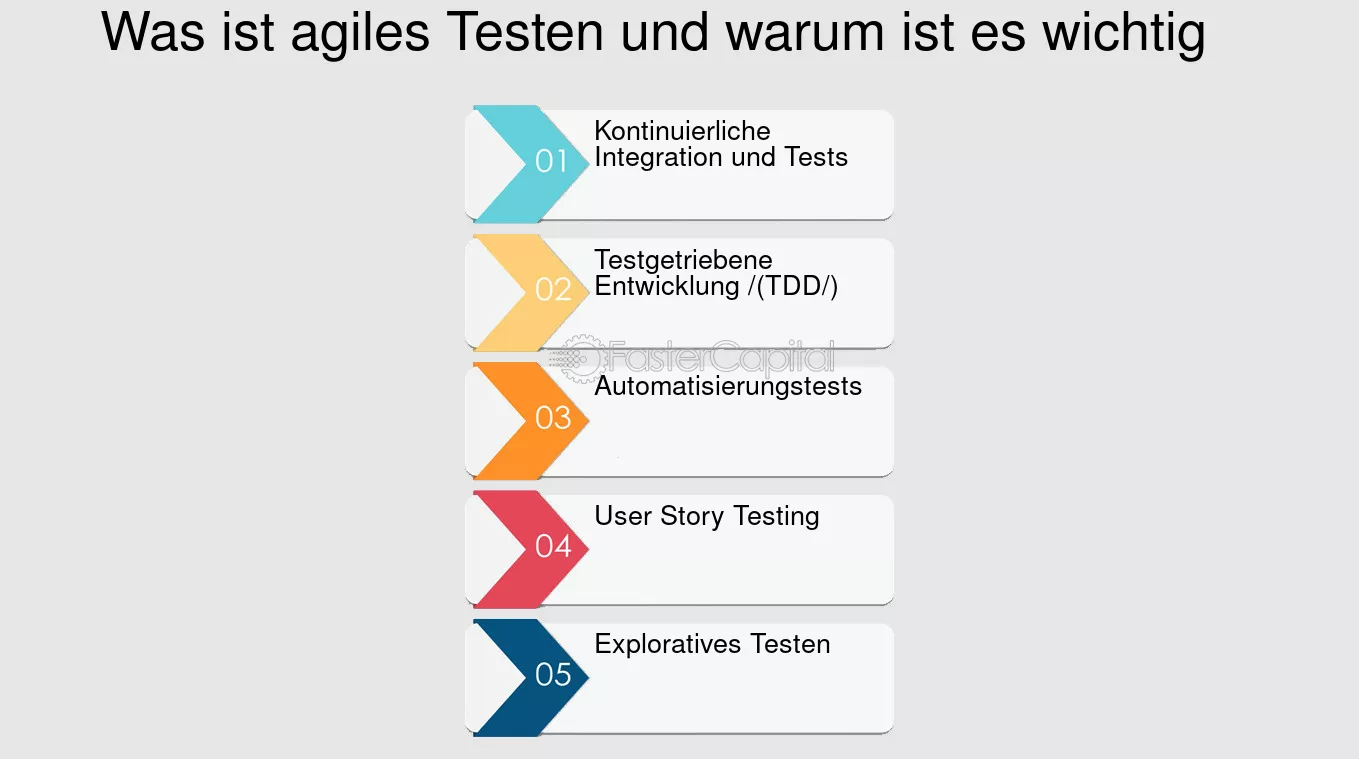 Was ist agiles Testen und warum ist es wichtig

01
Kontinuierliche Integration und Tests

02
Testgetriebene Entwicklung /(TDD/)

FasterCapital

03
Automatisierungstests

04
User Story Testing

05
Exploratives Testen